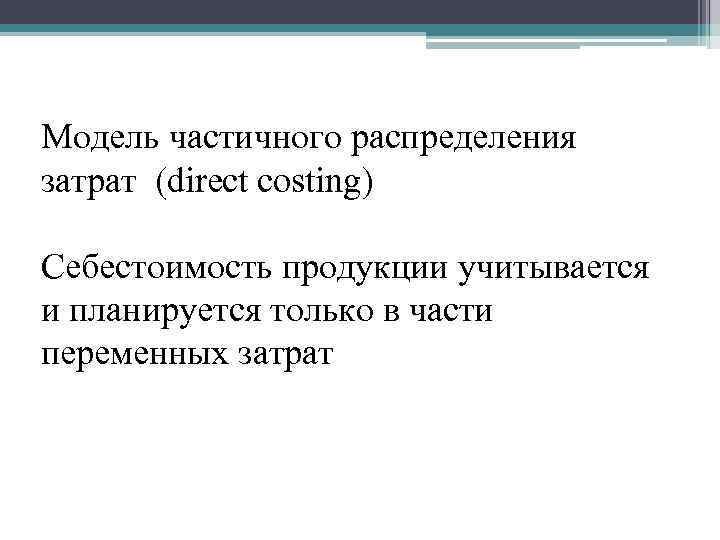 Модель частичного распределения затрат (direct costing)

Себестоимость продукции учитывается и планируется только в части переменных затрат